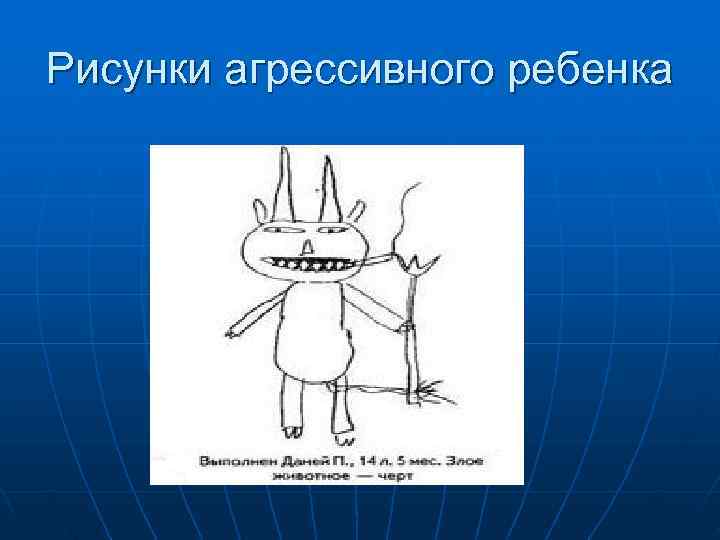 Рисунки агрессивного ребенка

Выполнен Даней П., 14 л. 5 мес. Злое животное — черт